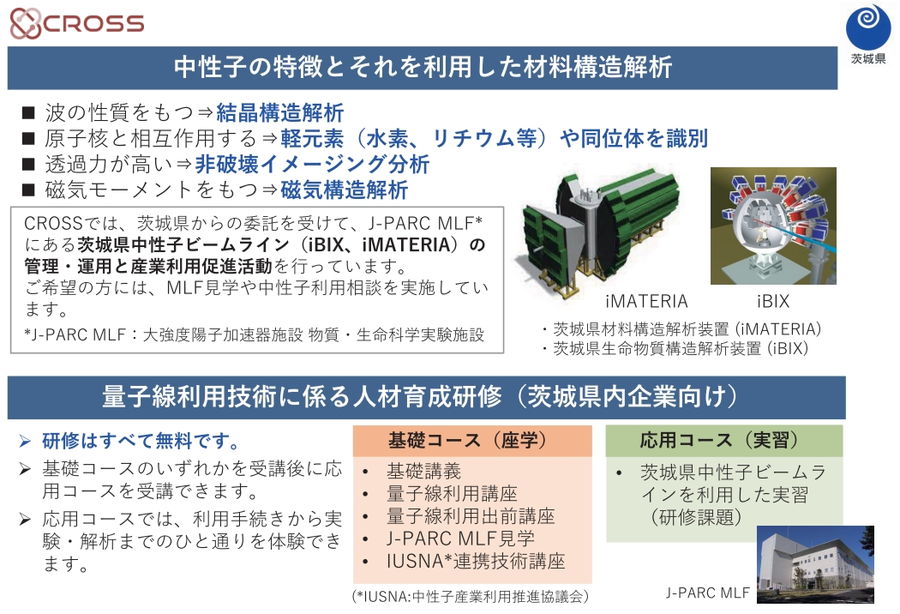 CROSS

茨城県

中性子の特徴とそれを利用した材料構造解析

■ 波の性質をもつ⇒結晶構造解析
■ 原子核と相互作用する⇒軽元素（水素、リチウム等）や同位体を識別
■ 透過力が高い⇒非破壊イメージング分析
■ 磁気モーメントをもつ⇒磁気構造解析

CROSSでは、茨城県からの委託を受けて、J-PARC MLF*にある茨城県中性子ビームライン（iBIX、iMATERIA）の管理・運用と産業利用促進活動を行っています。
ご希望の方には、MLF見学や中性子利用相談を実施しています。

*J-PARC MLF：大強度陽子加速器施設 物質・生命科学実験施設

iMATERIA

iBIX

・茨城県材料構造解析装置 (iMATERIA)
・茨城県生命物質構造解析装置 (iBIX)

量子線利用技術に係る人材育成研修（茨城県内企業向け）

➢ 研修はすべて無料です。
➢ 基礎コースのいずれかを受講後に応用コースを受講できます。
➢ 応用コースでは、利用手続きから実験・解析までのひと通りを体験できます。

基礎コース（座学）
• 基礎講義
• 量子線利用講座
• 量子線利用出前講座
• J-PARC MLF見学
• IUSNA*連携技術講座

(*IUSNA:中性子産業利用推進協議会)

応用コース（実習）
• 茨城県中性子ビームラインを利用した実習（研修課題）

J-PARC MLF